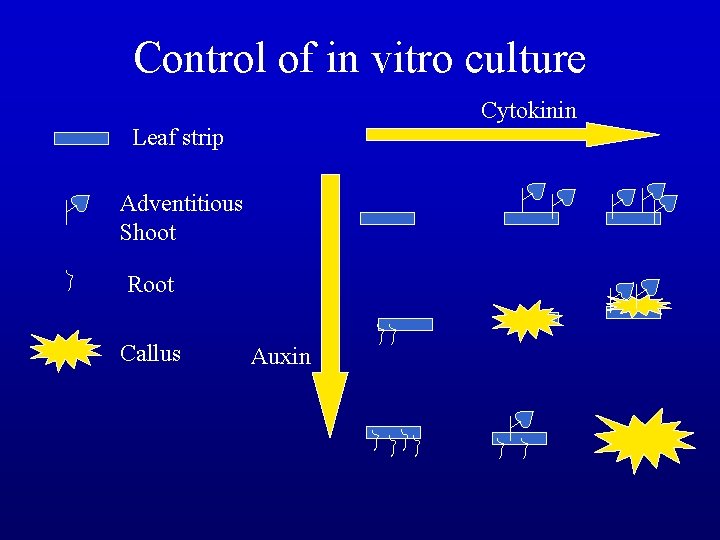 Control of in vitro culture

Cytokinin

Leaf strip

Adventitious Shoot

Root

Callus

Auxin